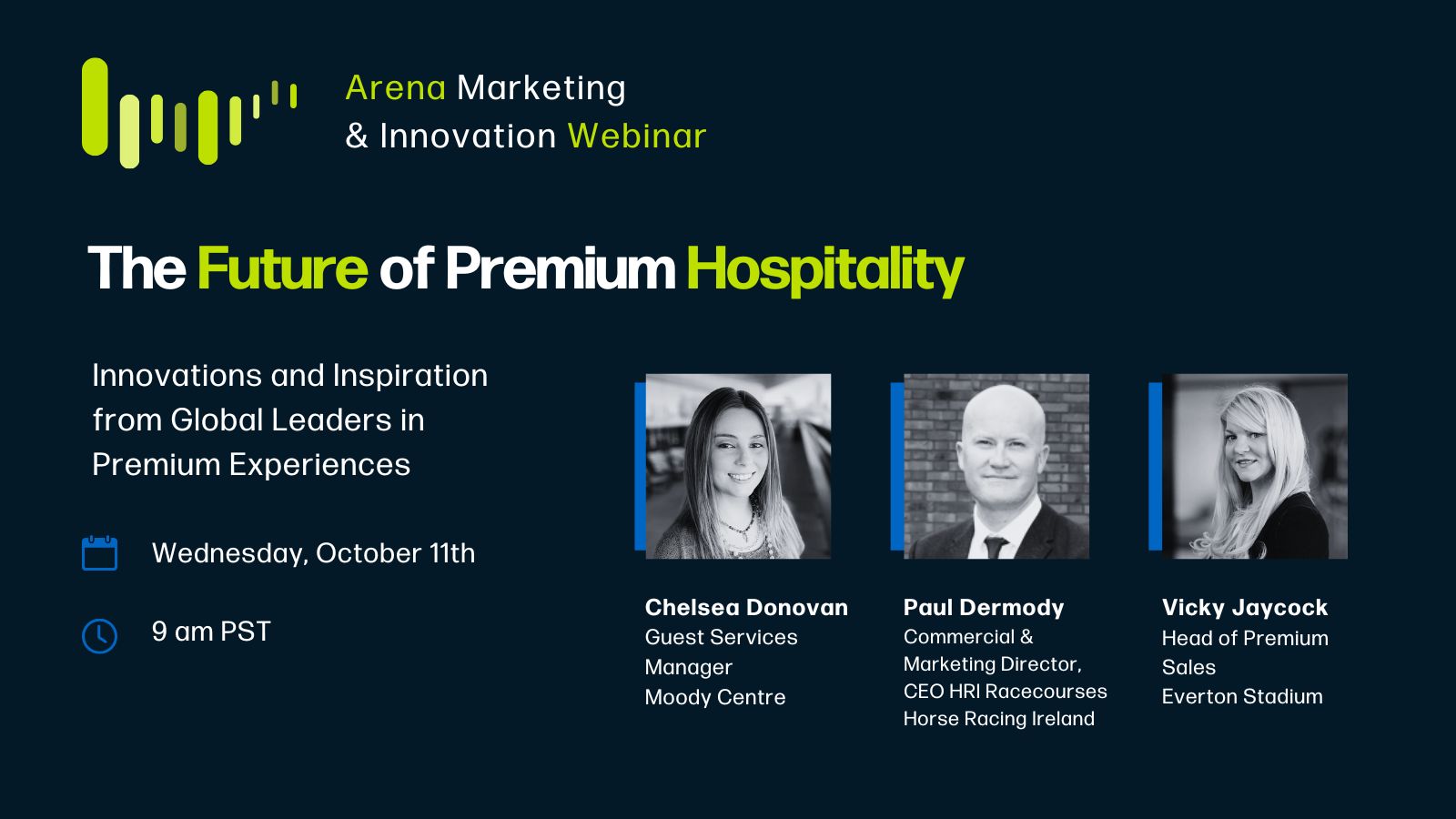 Arena Marketing
& Innovation Webinar

The Future of Premium Hospitality

Innovations and Inspiration from Global Leaders in Premium Experiences

Wednesday, October 11th

9 am PST

Chelsea Donovan
Guest Services Manager
Moody Centre

Paul Dermody
Commercial & Marketing Director, CEO HRI Racecourses
Horse Racing Ireland

Vicky Jaycock
Head of Premium Sales
Everton Stadium